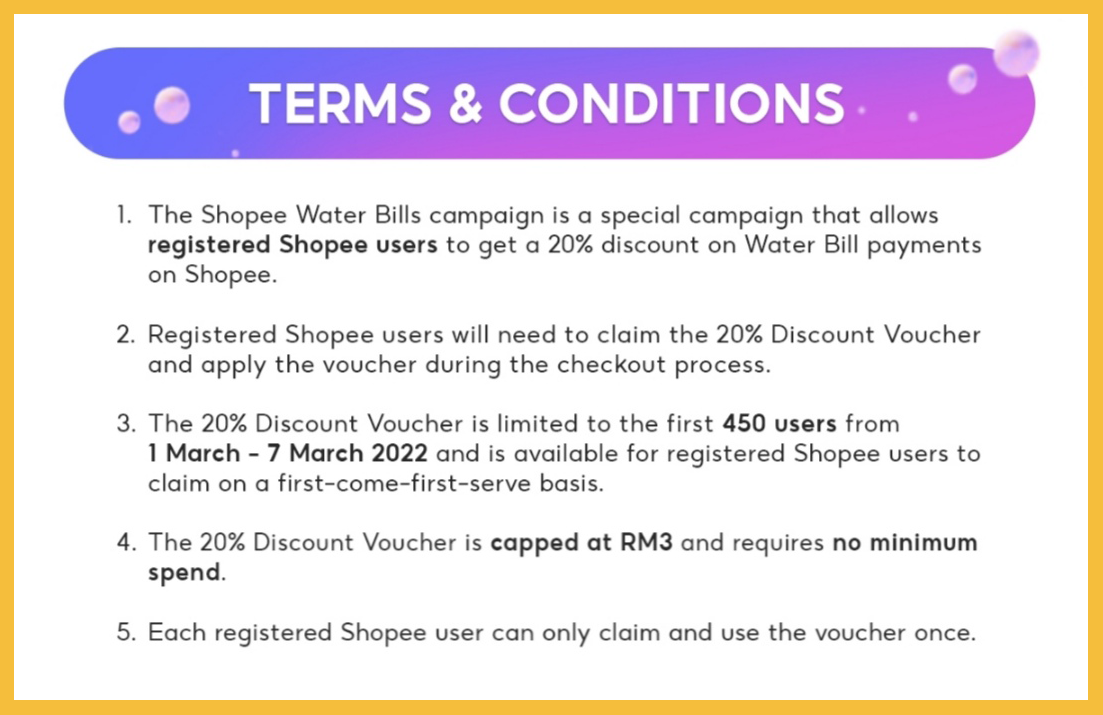 TERMS & CONDITIONS

1. The Shopee Water Bills campaign is a special campaign that allows registered Shopee users to get a 20% discount on Water Bill payments on Shopee.

2. Registered Shopee users will need to claim the 20% Discount Voucher and apply the voucher during the checkout process.

3. The 20% Discount Voucher is limited to the first 450 users from 1 March - 7 March 2022 and is available for registered Shopee users to claim on a first-come-first-serve basis.

4. The 20% Discount Voucher is capped at RM3 and requires no minimum spend.

5. Each registered Shopee user can only claim and use the voucher once.